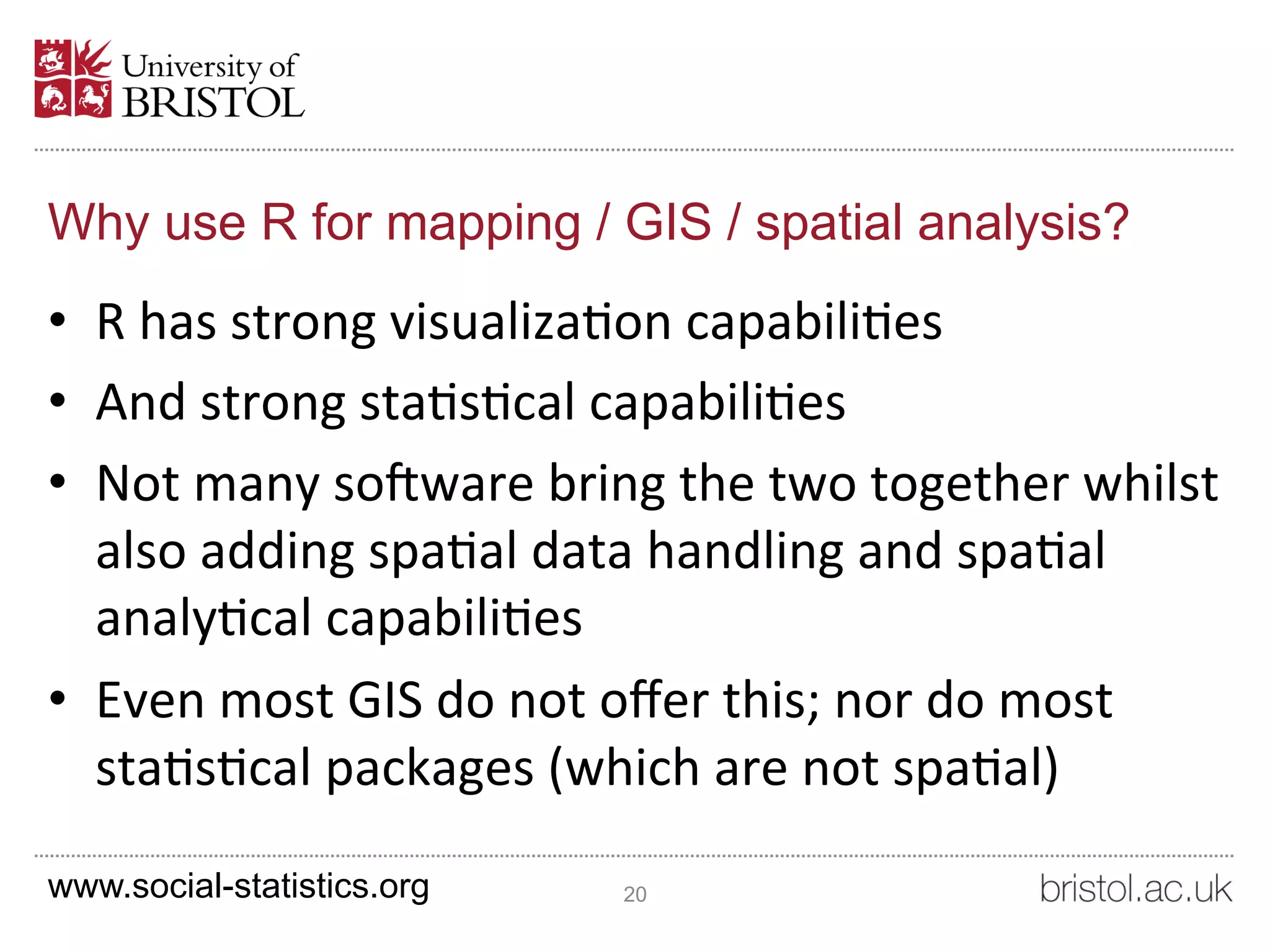 University of BRISTOL

Why use R for mapping / GIS / spatial analysis?

• R has strong visualization capabilities
• And strong statistical capabilities
• Not many software bring the two together whilst also adding spatial data handling and spatial analytical capabilities
• Even most GIS do not offer this; nor do most statistical packages (which are not spatial)

www.social-statistics.org 20 bristol.ac.uk